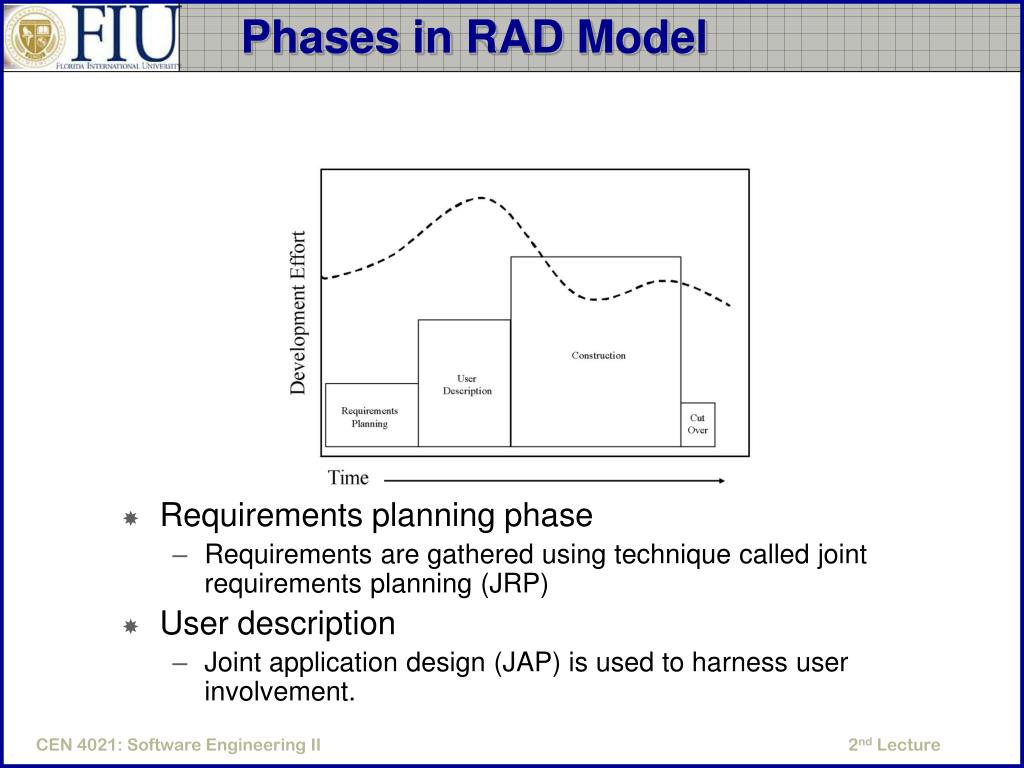 FIU
FLORIDA INTERNATIONAL UNIVERSITY

Phases in RAD Model

Development Effort

Requirements Planning

User Description

Construction

Cut Over

Time

Requirements planning phase
– Requirements are gathered using technique called joint requirements planning (JRP)

User description
– Joint application design (JAP) is used to harness user involvement.

CEN 4021: Software Engineering II

2$^{nd}$ Lecture